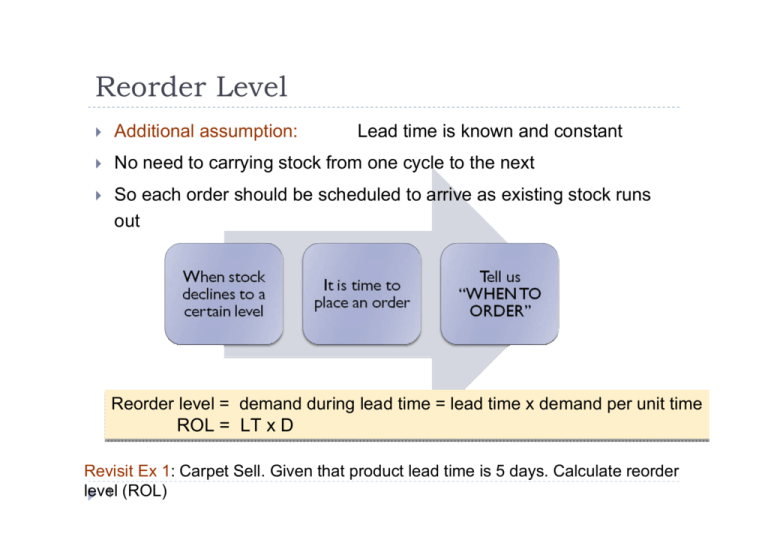 Reorder Level

Additional assumption: Lead time is known and constant

No need to carrying stock from one cycle to the next

So each order should be scheduled to arrive as existing stock runs out

When stock declines to a certain level

It is time to place an order

Tell us "WHEN TO ORDER"

Reorder level = demand during lead time = lead time x demand per unit time
ROL = LT x D

Revisit Ex 1: Carpet Sell. Given that product lead time is 5 days. Calculate reorder level (ROL)